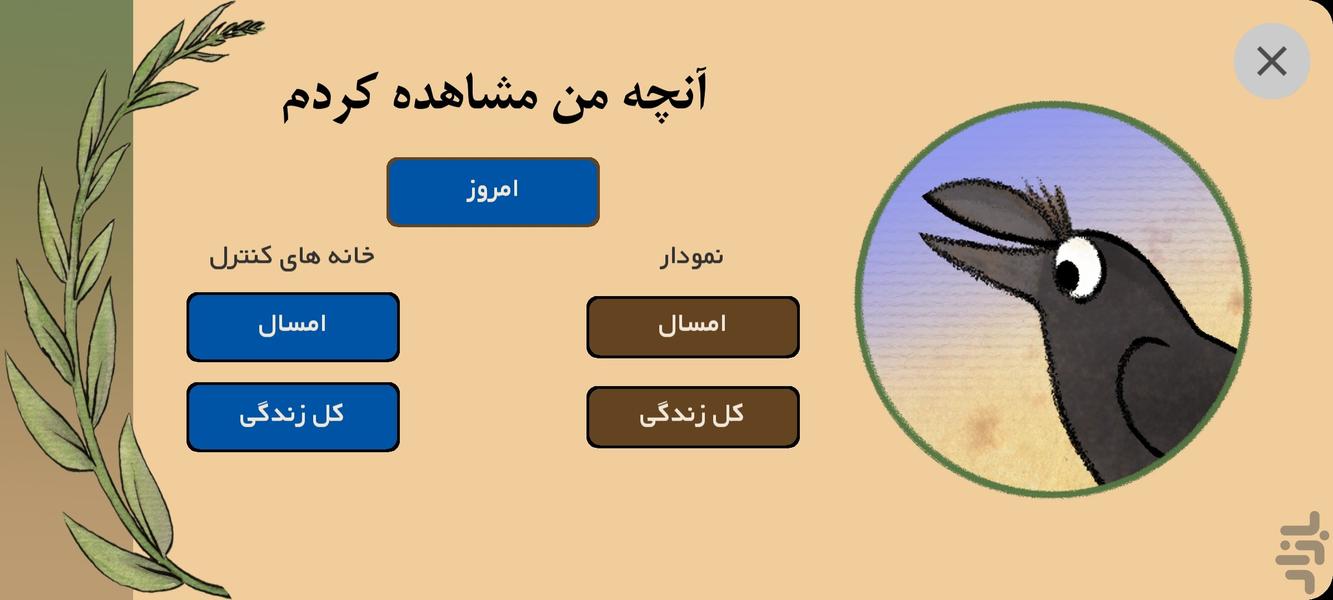 آنچه من مشاهده کردم

امروز

نمودار

امسال

کل زندگی

خانه های کنترل

امسال

کل زندگی

بازار